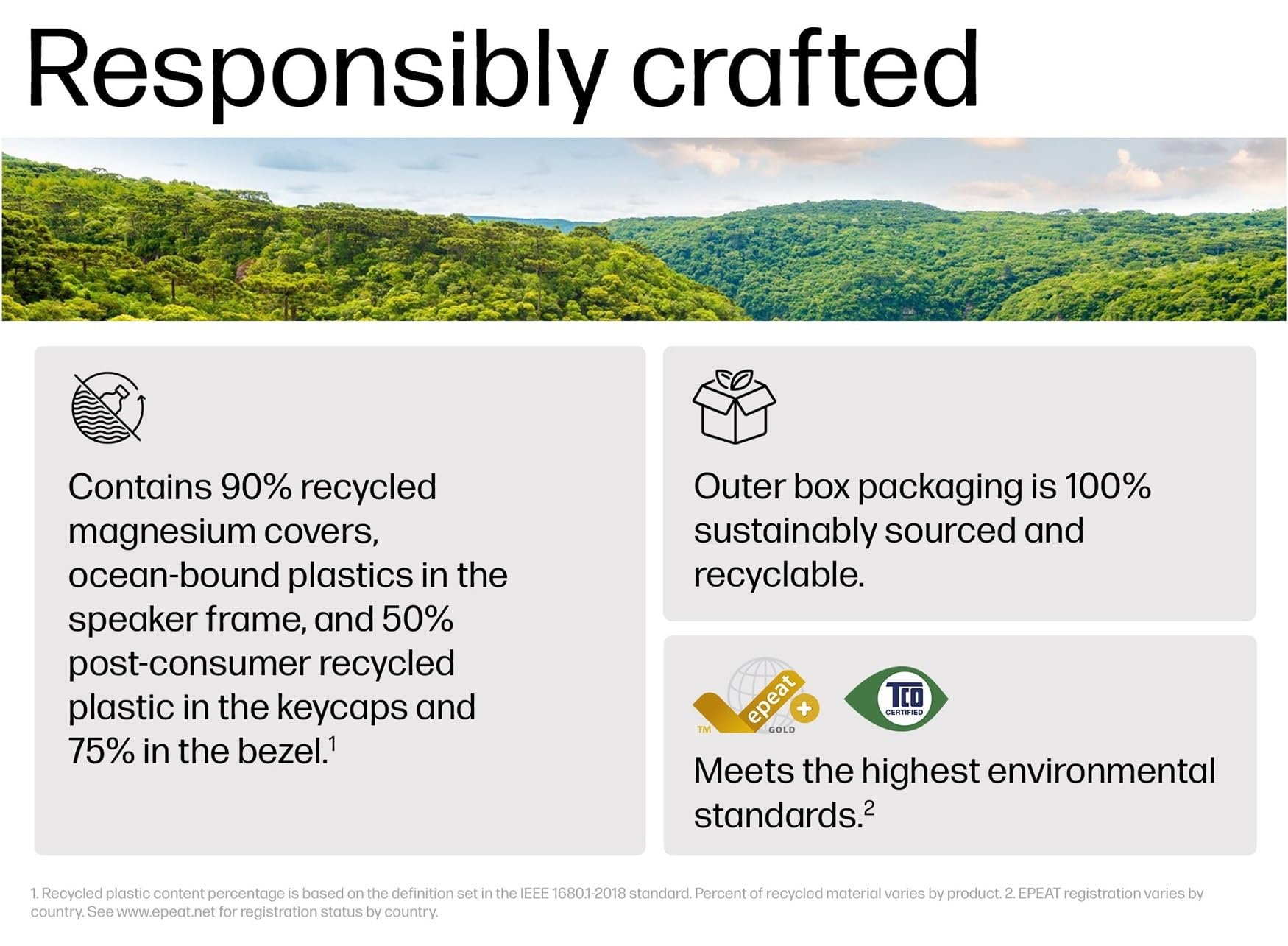 Responsibly crafted

Contains 90% recycled magnesium covers, ocean-bound plastics in the speaker frame, and 50% post-consumer recycled plastic in the keycaps and 75% in the bezel.$^1$

Outer box packaging is 100% sustainably sourced and recyclable.

epeat
TM
GOLD
TCO
CERTIFIED

Meets the highest environmental standards.$^2$

1. Recycled plastic content percentage is based on the definition set in the IEEE 1680.1-2018 standard. Percent of recycled material varies by product. 2. EPEAT registration varies by country. See www.epeat.net for registration status by country.